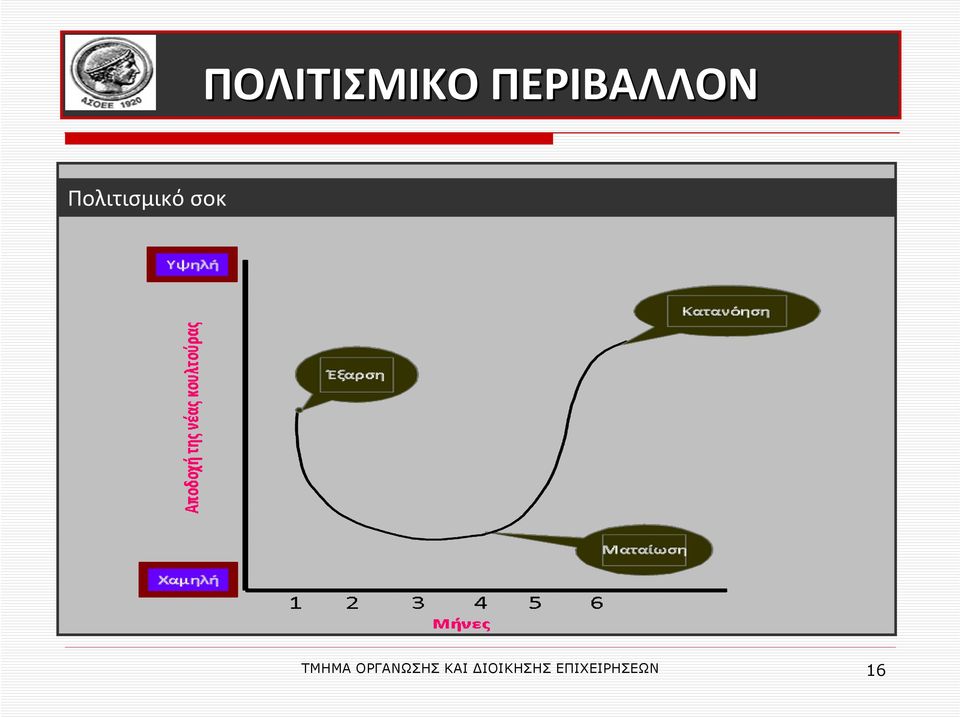 ΑΣΟΕΕ 1920

ΠΟΛΙΤΙΣΜΙΚΟ ΠΕΡΙΒΑΛΛΟΝ

Πολιτισμικό σοκ

Υψηλή

Αποδοχή της νέας κουλτούρας

Χαμηλή

Έξαρση

Κατανόηση

Ματαίωση

1 2 3 4 5 6

Μήνες

ΤΜΗΜΑ ΟΡΓΑΝΩΣΗΣ ΚΑΙ ΔΙΟΙΚΗΣΗΣ ΕΠΙΧΕΙΡΗΣΕΩΝ

16